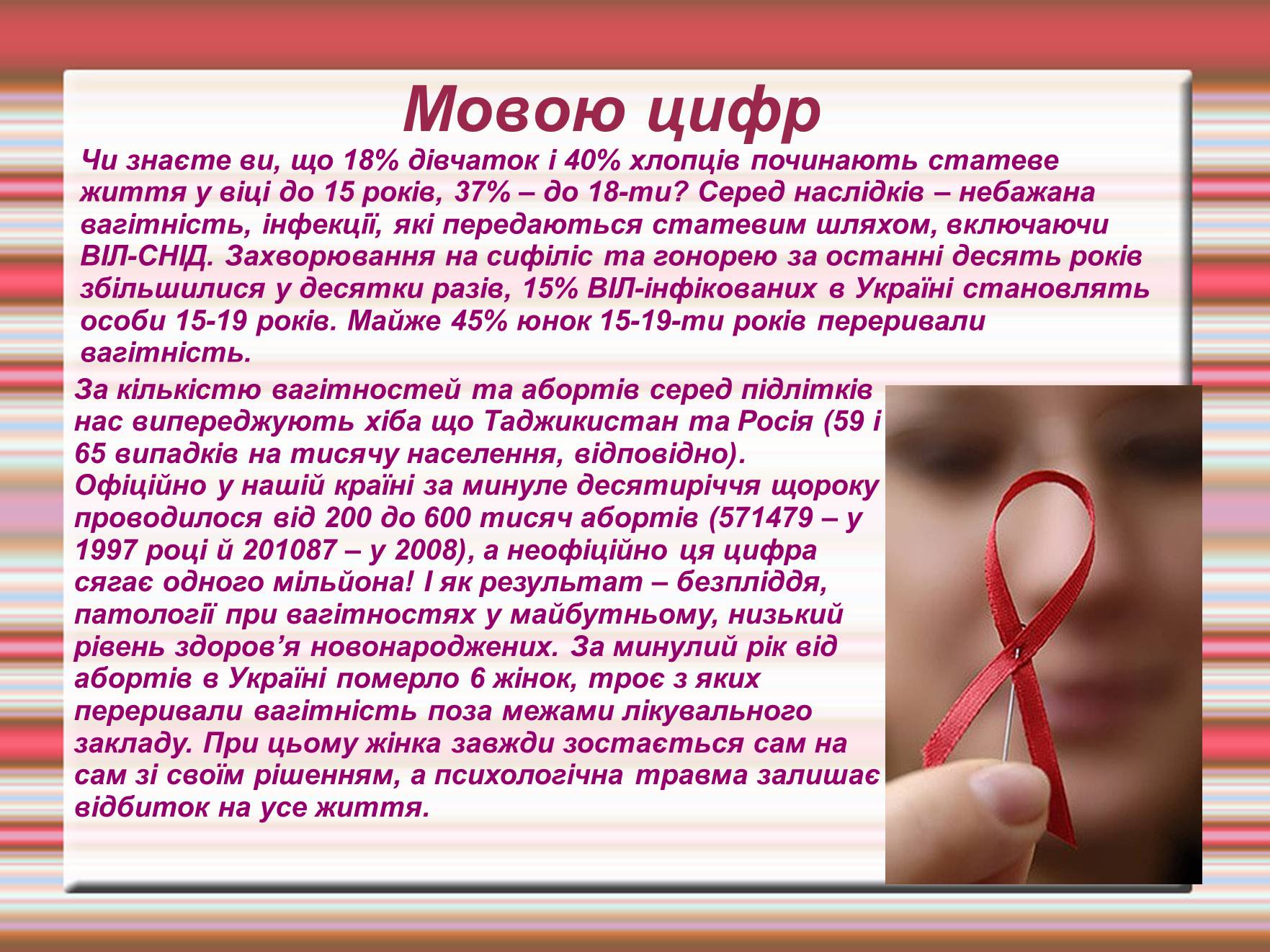 Мовою цифр

Чи знаєте ви, що 18% дівчаток і 40% хлопців починають статеве життя у віці до 15 років, 37% – до 18-ти? Серед наслідків – небажана вагітність, інфекції, які передаються статевим шляхом, включаючи ВІЛ-СНІД. Захворювання на сифіліс та гонорею за останні десять років збільшилися у десятки разів, 15% ВІЛ-інфікованих в Україні становлять особи 15-19 років. Майже 45% юнок 15-19-ти років переривали вагітність.

За кількістю вагітностей та абортів серед підлітків нас випереджують хіба що Таджикистан та Росія (59 і 65 випадків на тисячу населення, відповідно). Офіційно у нашій країні за минуле десятиріччя щороку проводилося від 200 до 600 тисяч абортів (571479 – у 1997 році й 201087 – у 2008), а неофіційно ця цифра сягає одного мільйона! І як результат – безпліддя, патології при вагітностях у майбутньому, низький рівень здоров’я новонароджених. За минулий рік від абортів в Україні померло 6 жінок, троє з яких переривали вагітність поза межами лікувального закладу. При цьому жінка завжди зостається сам на сам зі своїм рішенням, а психологічна травма залишає відбиток на усе життя.